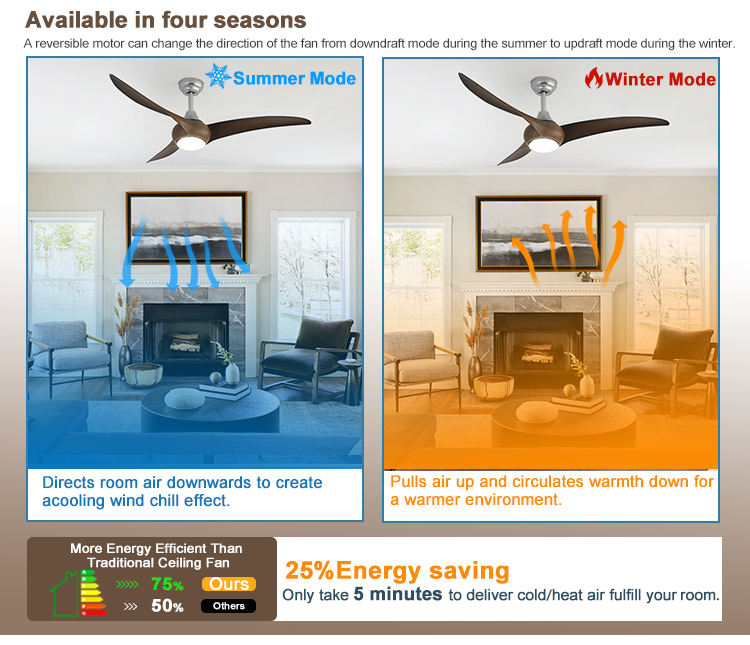 Available in four seasons

A reversible motor can change the direction of the fan from downdraft mode during the summer to updraft mode during the winter.

Summer Mode

Directs room air downwards to create acooling wind chill effect.

Winter Mode

Pulls air up and circulates warmth down for a warmer environment.

More Energy Efficient Than Traditional Ceiling Fan

75% Ours

50% Others

25%Energy saving

Only take 5 minutes to deliver cold/heat air fulfill your room.